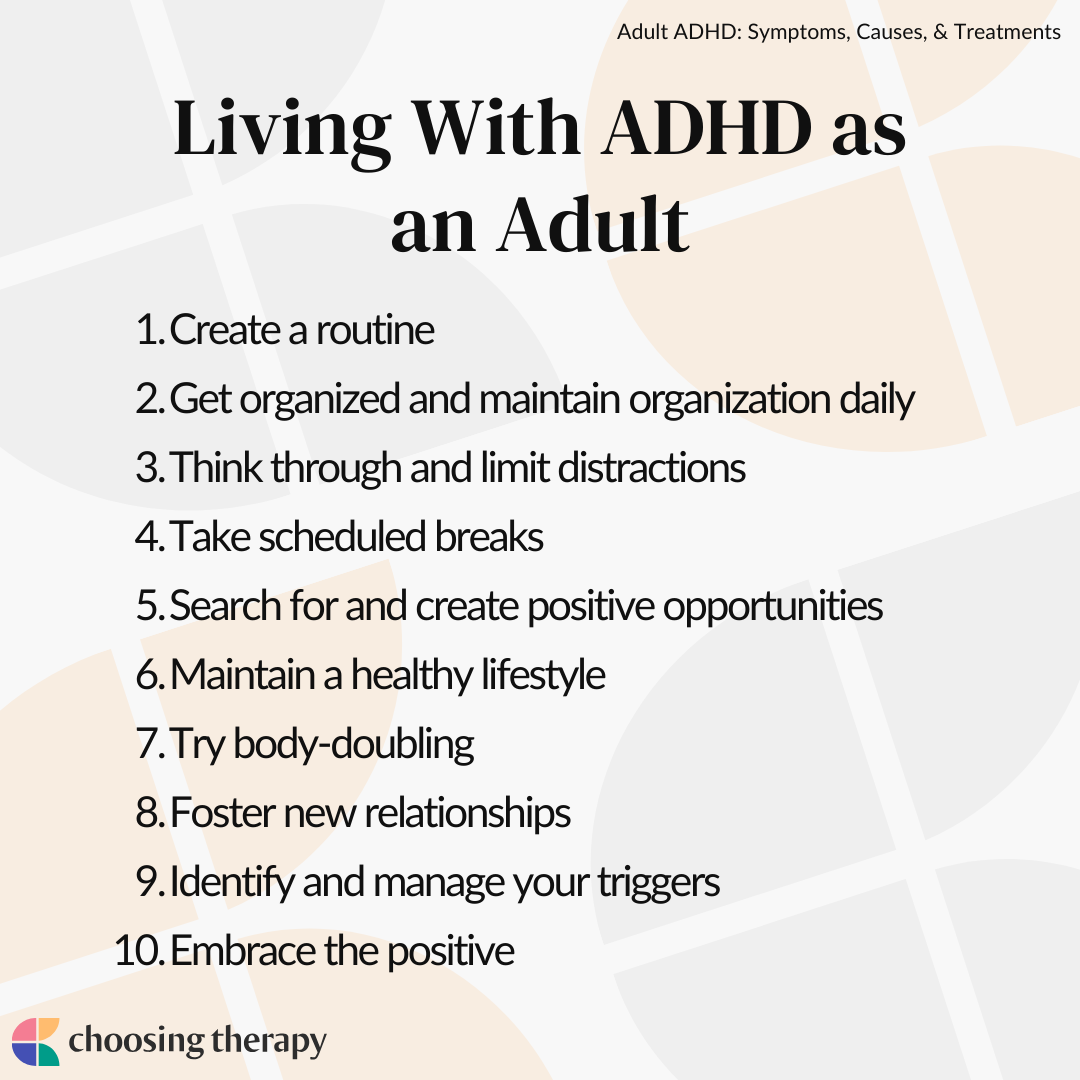 Adult ADHD: Symptoms, Causes, & Treatments

Living With ADHD as an Adult

1. Create a routine
2. Get organized and maintain organization daily
3. Think through and limit distractions
4. Take scheduled breaks
5. Search for and create positive opportunities
6. Maintain a healthy lifestyle
7. Try body-doubling
8. Foster new relationships
9. Identify and manage your triggers
10. Embrace the positive

choosing therapy